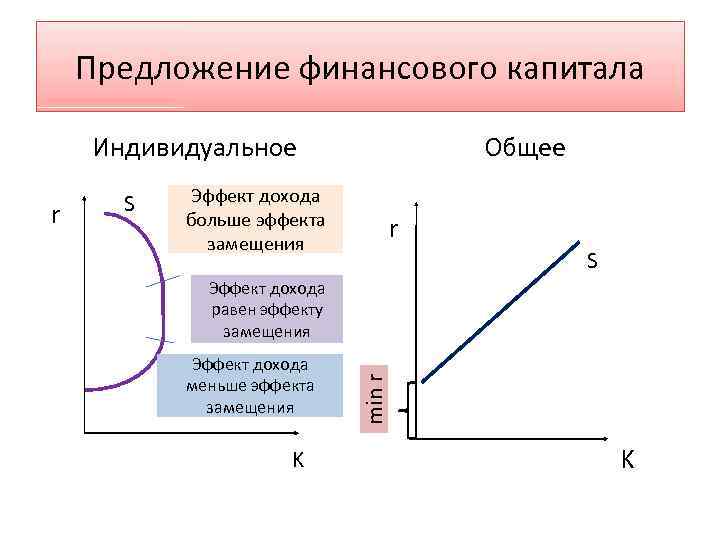 Предложение финансового капитала

Индивидуальное

r

S

Эффект дохода больше эффекта замещения

Эффект дохода равен эффекту замещения

Эффект дохода меньше эффекта замещения

K

Общее

r

S

min r

K